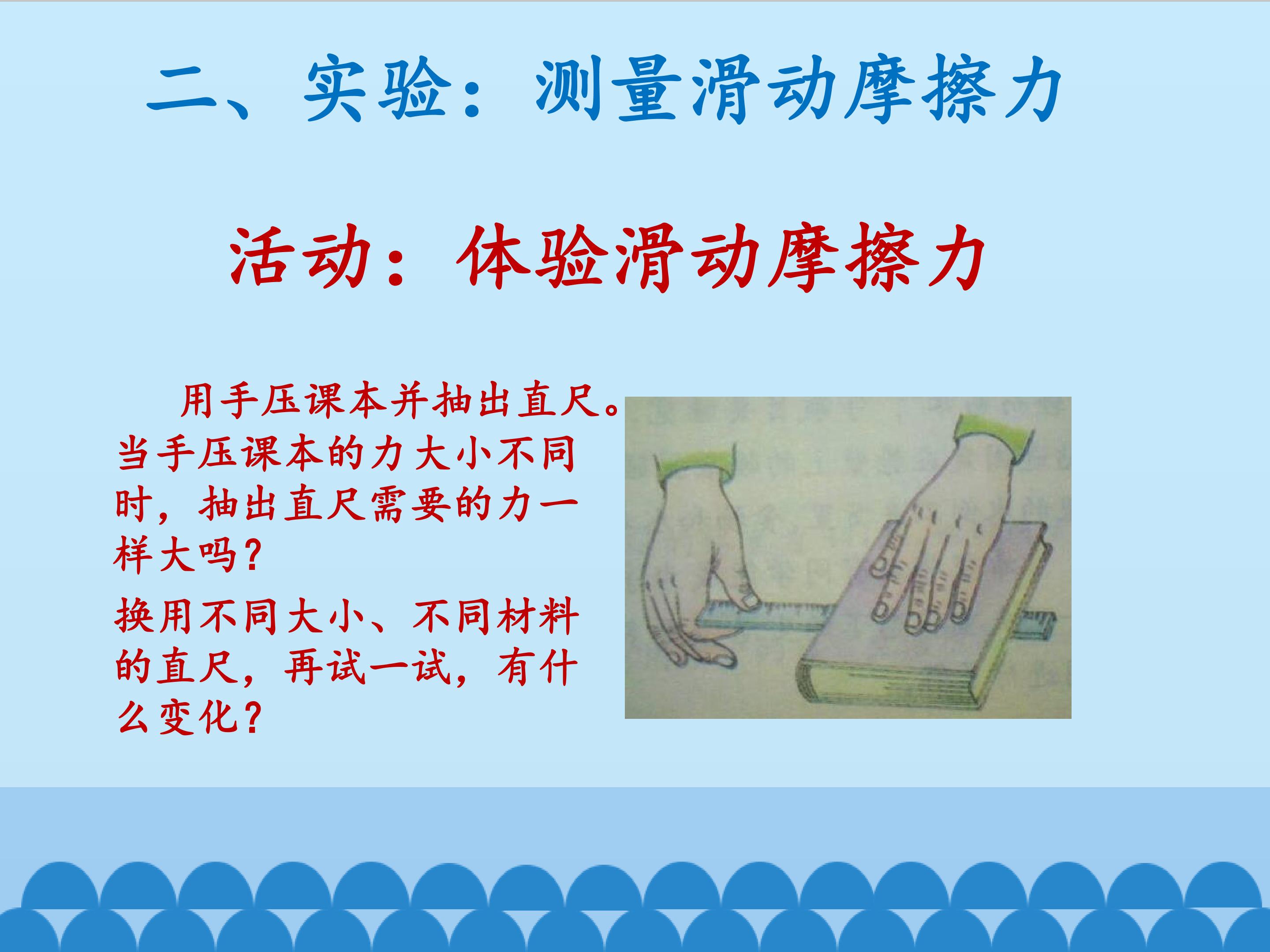 二、实验：测量滑动摩擦力

活动：体验滑动摩擦力

用手压课本并抽出直尺。当手压课本的力大小不同时，抽出直尺需要的力一样大吗？

换用不同大小、不同材料的直尺，再试一试，有什么变化？